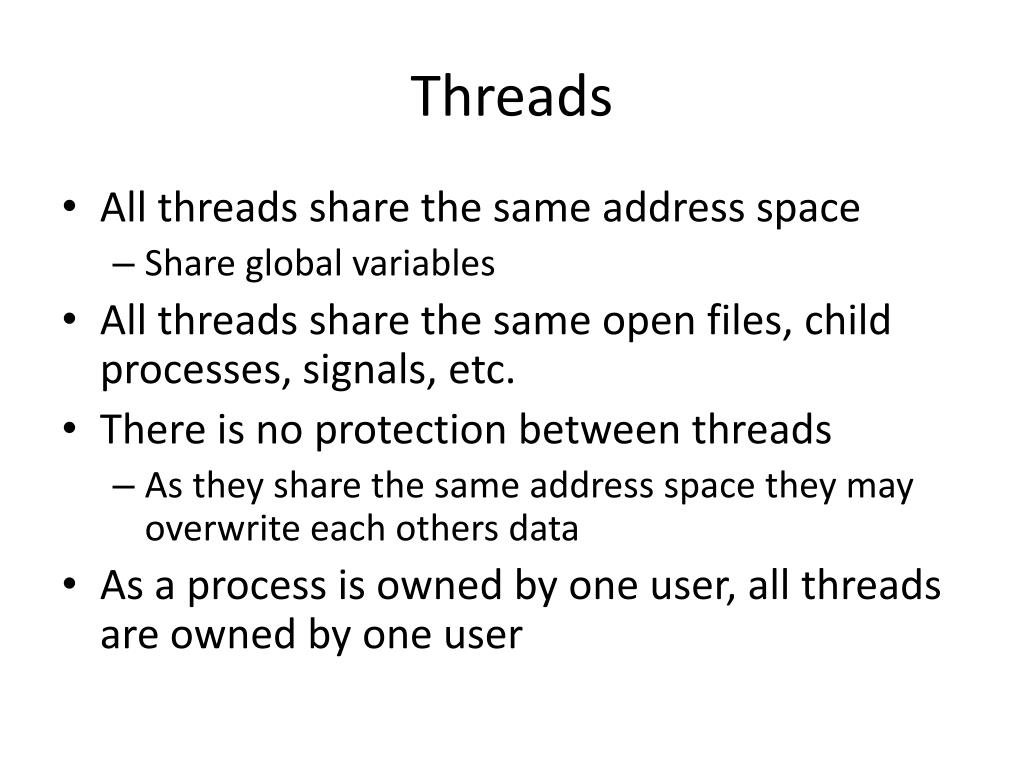 Threads

• All threads share the same address space
 – Share global variables
• All threads share the same open files, child processes, signals, etc.
• There is no protection between threads
 – As they share the same address space they may overwrite each others data
• As a process is owned by one user, all threads are owned by one user